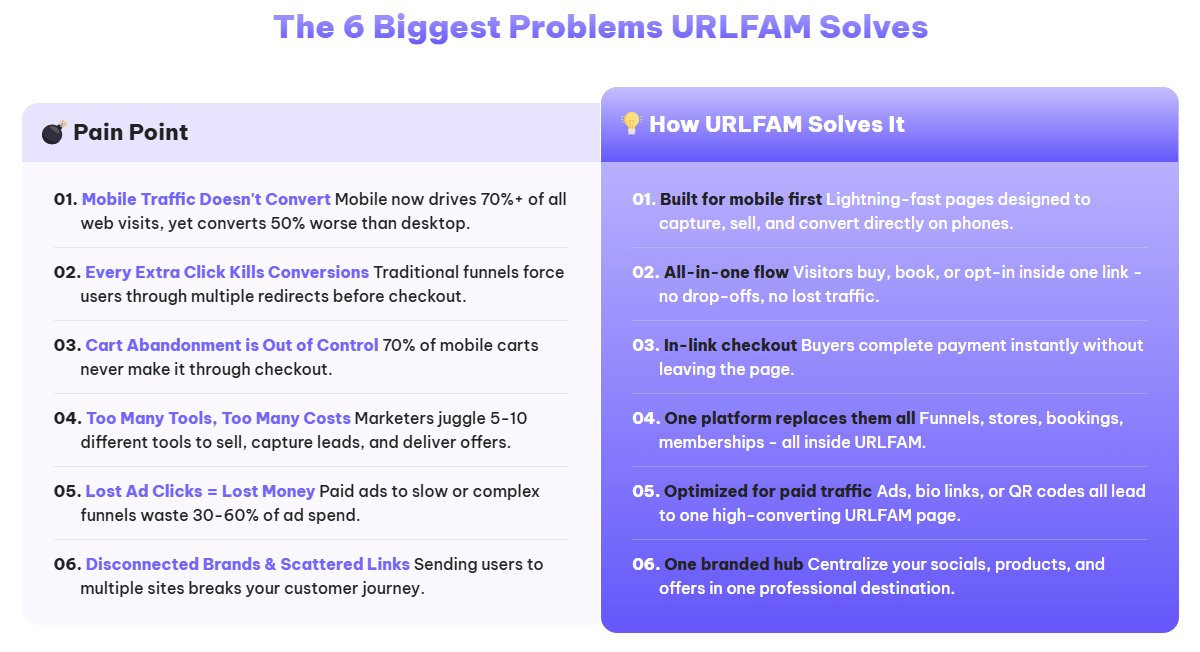 The 6 Biggest Problems URLFAM Solves

💣 Pain Point

01. Mobile Traffic Doesn't Convert Mobile now drives 70%+ of all web visits, yet converts 50% worse than desktop.

02. Every Extra Click Kills Conversions Traditional funnels force users through multiple redirects before checkout.

03. Cart Abandonment is Out of Control 70% of mobile carts never make it through checkout.

04. Too Many Tools, Too Many Costs Marketers juggle 5-10 different tools to sell, capture leads, and deliver offers.

05. Lost Ad Clicks = Lost Money Paid ads to slow or complex funnels waste 30-60% of ad spend.

06. Disconnected Brands & Scattered Links Sending users to multiple sites breaks your customer journey.

💡 How URLFAM Solves It

01. Built for mobile first Lightning-fast pages designed to capture, sell, and convert directly on phones.

02. All-in-one flow Visitors buy, book, or opt-in inside one link - no drop-offs, no lost traffic.

03. In-link checkout Buyers complete payment instantly without leaving the page.

04. One platform replaces them all Funnels, stores, bookings, memberships - all inside URLFAM.

05. Optimized for paid traffic Ads, bio links, or QR codes all lead to one high-converting URLFAM page.

06. One branded hub Centralize your socials, products, and offers in one professional destination.